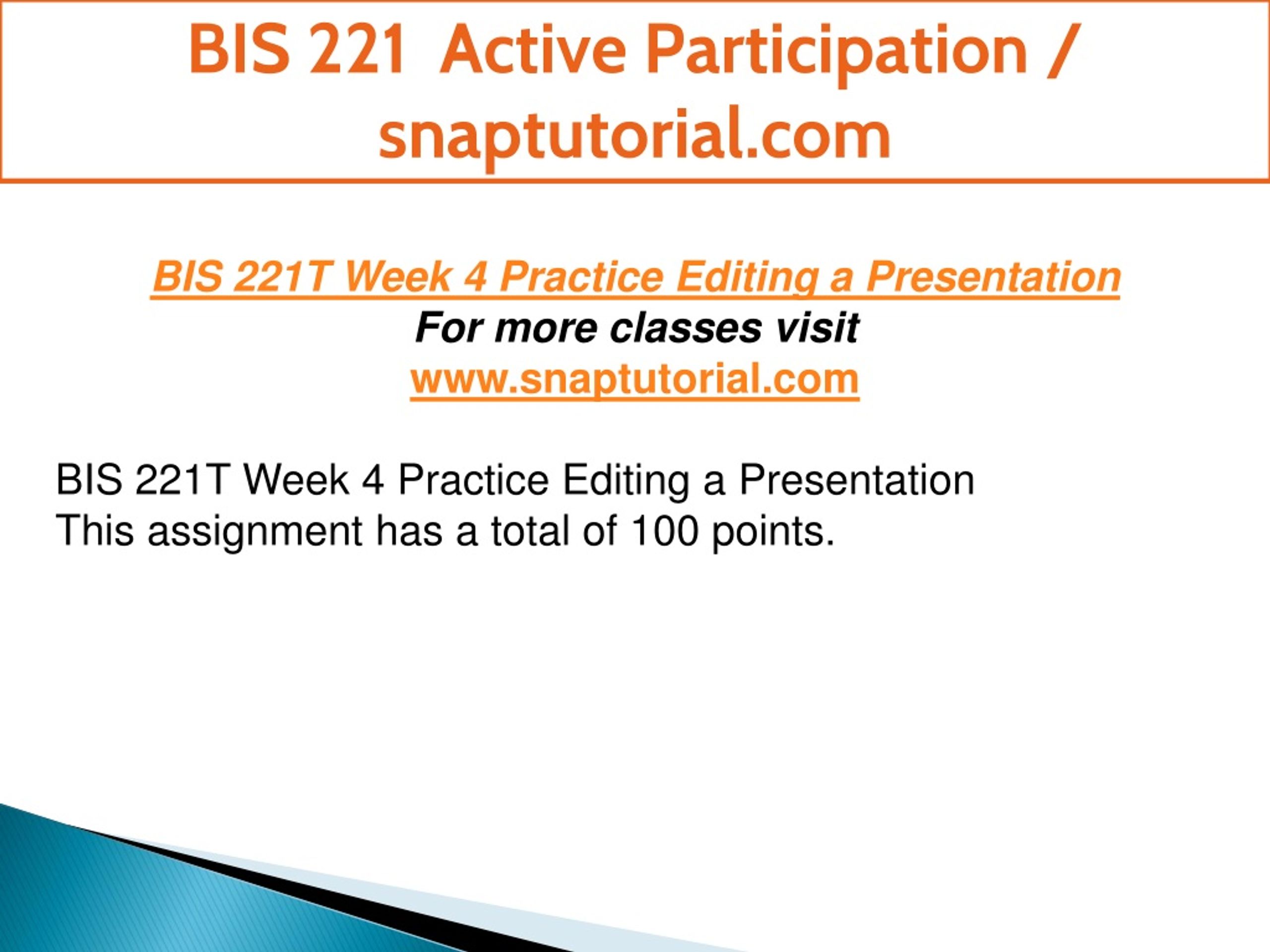 BIS 221 Active Participation / snaptutorial.com

BIS 221T Week 4 Practice Editing a Presentation
For more classes visit
www.snaptutorial.com

BIS 221T Week 4 Practice Editing a Presentation
This assignment has a total of 100 points.